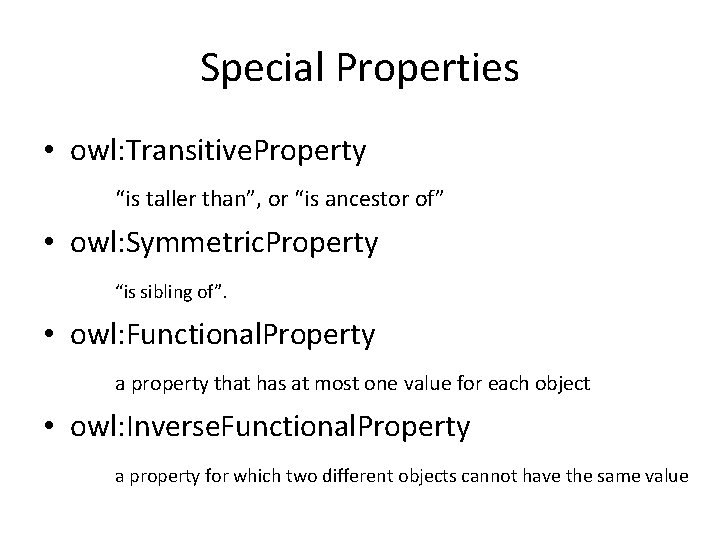 Special Properties

• owl:TransitiveProperty

“is taller than”, or “is ancestor of”

• owl:SymmetricProperty

“is sibling of”.

• owl:FunctionalProperty

a property that has at most one value for each object

• owl:InverseFunctionalProperty

a property for which two different objects cannot have the same value